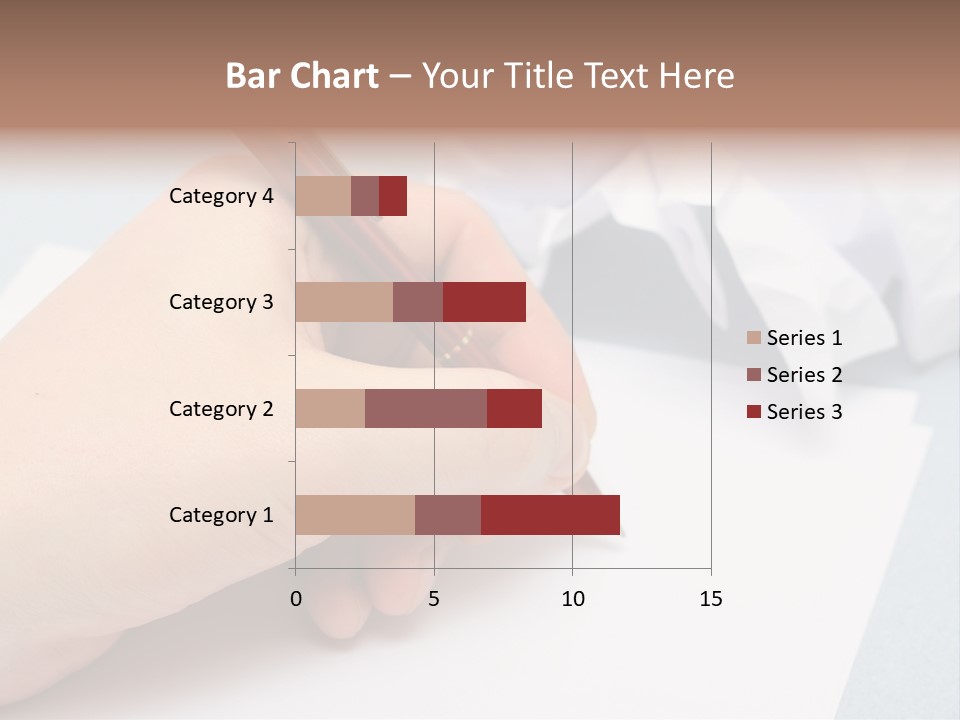 Bar Chart – Your Title Text Here

Category 4
Category 3
Category 2
Category 1

0
5
10
15

Series 1
Series 2
Series 3